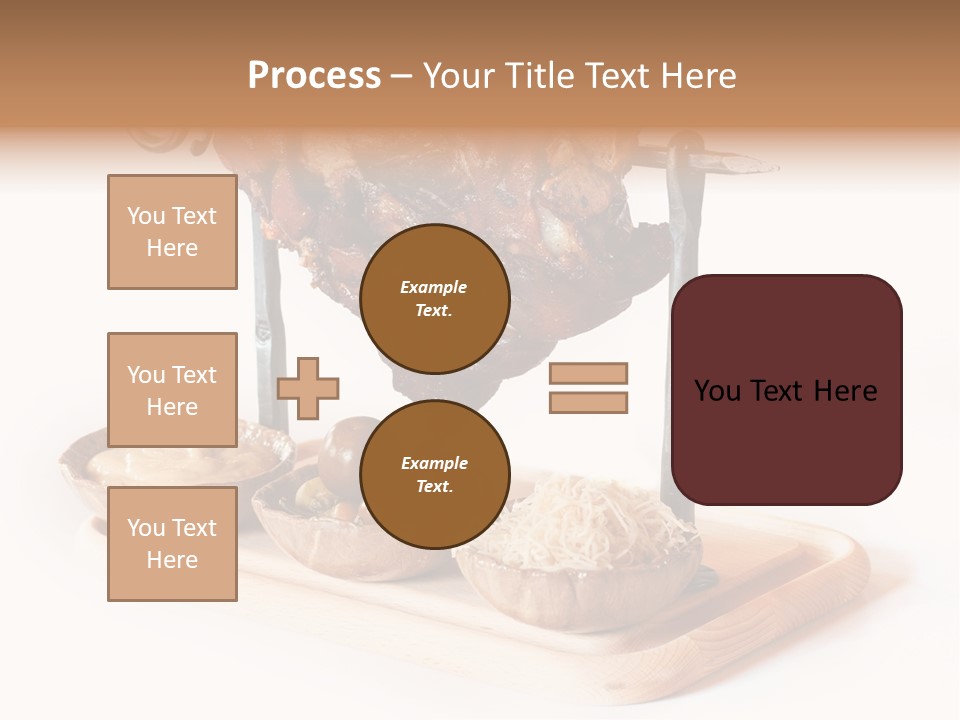 Process – Your Title Text Here

You Text Here

You Text Here

You Text Here

Example Text.

Example Text.

You Text Here